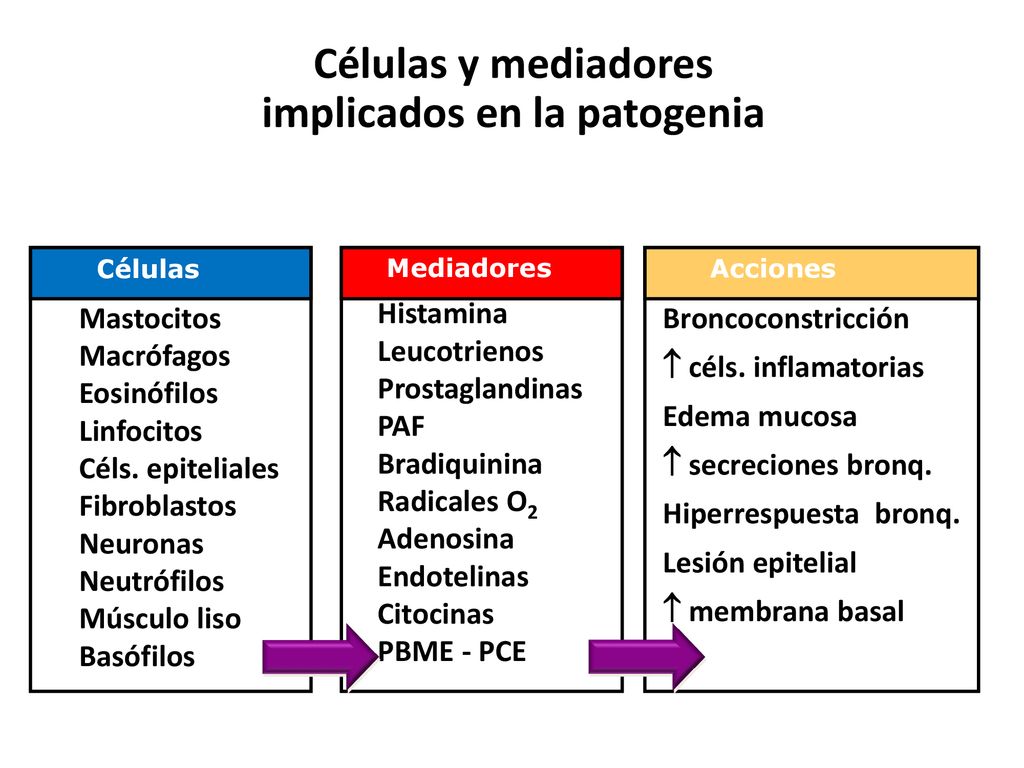 Células y mediadores implicados en la patogenia

Células

Mastocitos
Macrófagos
Eosinófilos
Linfocitos
Céls. epiteliales
Fibroblastos
Neuronas
Neutrófilos
Músculo liso
Basófilos

Mediadores

Histamina
Leucotrienos
Prostaglandinas
PAF
Bradiquinina
Radicales $O_2$
Adenosina
Endotelinas
Citocinas
PBME - PCE

Acciones

Broncoconstricción
$\uparrow$ céls. inflamatorias
Edema mucosa
$\uparrow$ secreciones bronq.
Hiperrespuesta bronq.
Lesión epitelial
$\uparrow$ membrana basal